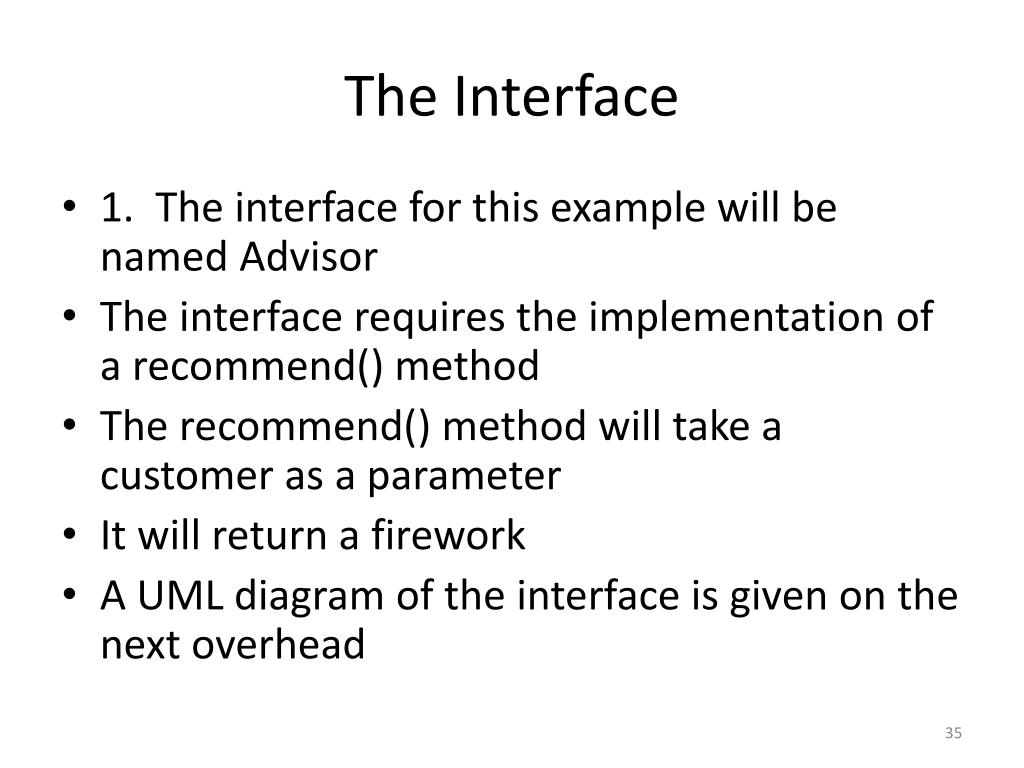 The Interface

• 1. The interface for this example will be named Advisor
• The interface requires the implementation of a recommend() method
• The recommend() method will take a customer as a parameter
• It will return a firework
• A UML diagram of the interface is given on the next overhead

35